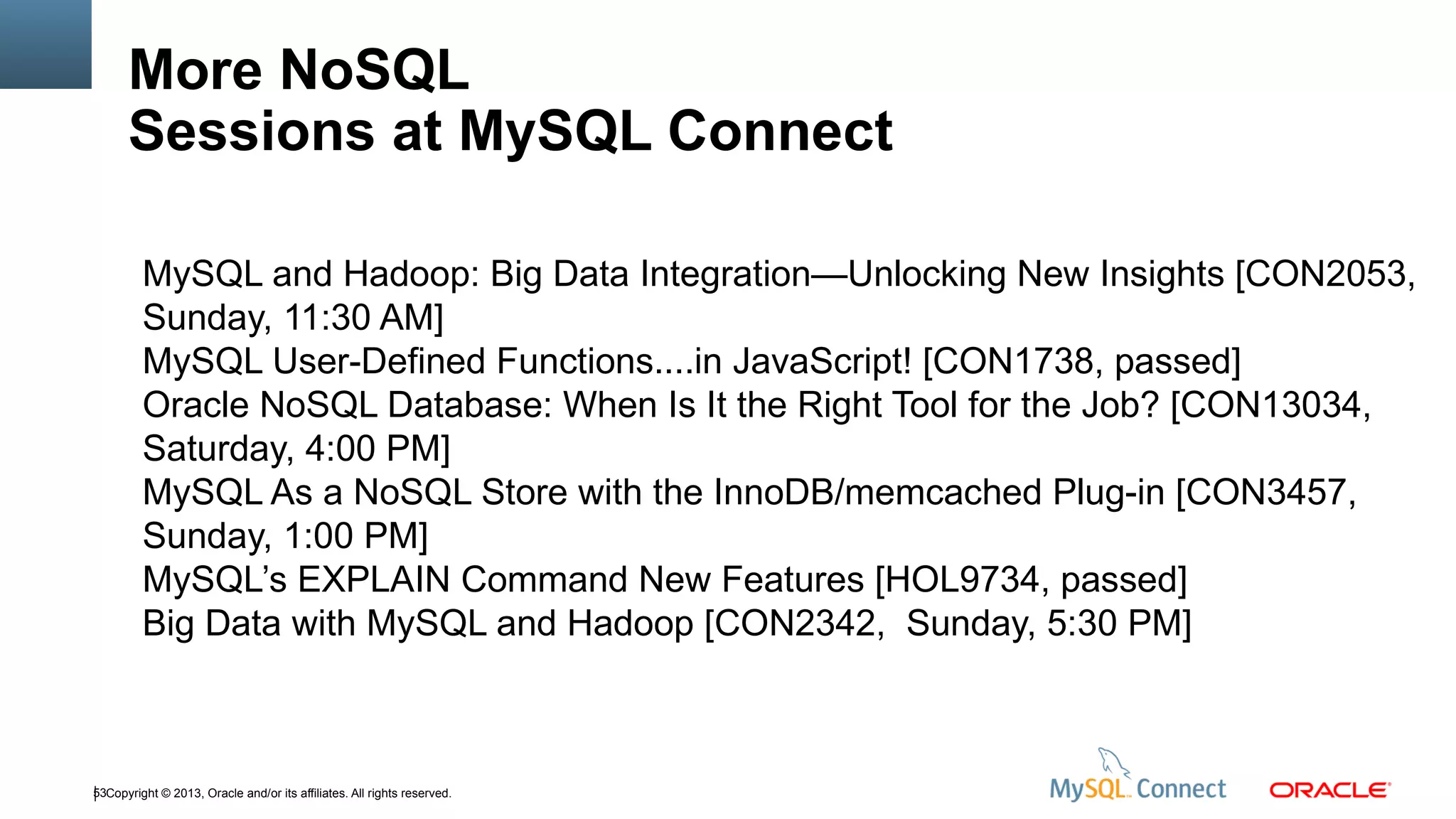 More NoSQL
Sessions at MySQL Connect

MySQL and Hadoop: Big Data Integration—Unlocking New Insights [CON2053, Sunday, 11:30 AM]
MySQL User-Defined Functions....in JavaScript! [CON1738, passed]
Oracle NoSQL Database: When Is It the Right Tool for the Job? [CON13034, Saturday, 4:00 PM]
MySQL As a NoSQL Store with the InnoDB/memcached Plug-in [CON3457, Sunday, 1:00 PM]
MySQL's EXPLAIN Command New Features [HOL9734, passed]
Big Data with MySQL and Hadoop [CON2342, Sunday, 5:30 PM]

53 Copyright © 2013, Oracle and/or its affiliates. All rights reserved.

MySQL Connect ORACLE